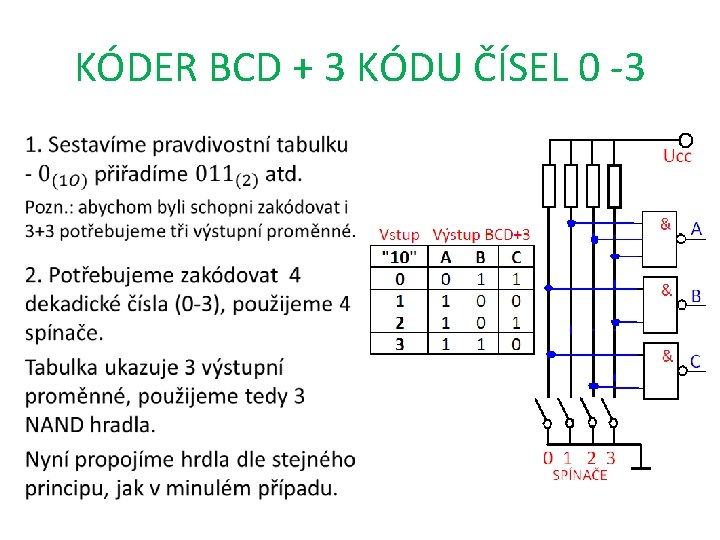 KÓDER BCD + 3 KÓDU ČÍSEL 0 -3

1. Sestavíme pravdivostní tabulku - $0_{(10)}$ přiřadíme $011_{(2)}$ atd.

Pozn.: abychom byli schopni zakódovat i 3+3 potřebujeme tři výstupní proměnné.

2. Potřebujeme zakódovat 4 dekadické čísla (0-3), použijeme 4 spínače.

Tabulka ukazuje 3 výstupní proměnné, použijeme tedy 3 NAND hradla.

Nyní propojíme hrdla dle stejného principu, jak v minulém případu.

Vstup Výstup BCD+3

| "10" | A | B | C |
|---|---|---|---|
| 0 | 0 | 1 | 1 |
| 1 | 1 | 0 | 0 |
| 2 | 1 | 0 | 1 |
| 3 | 1 | 1 | 0 |

Ucc
&
A
&
B
&
C
0 1 2 3
SPÍNAČE